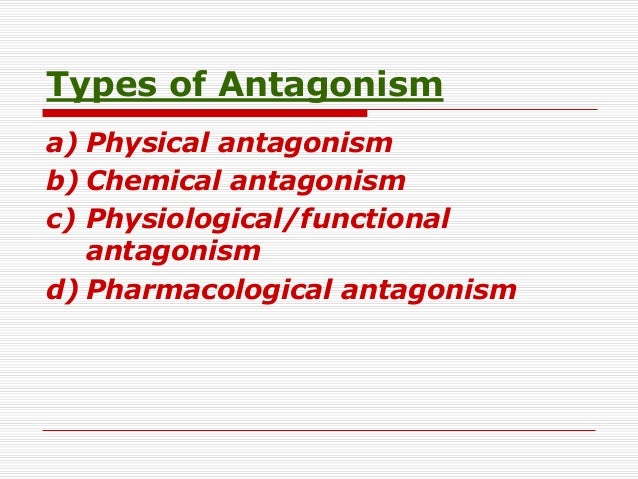 Types of Antagonism

a) Physical antagonism
b) Chemical antagonism
c) Physiological/functional antagonism
d) Pharmacological antagonism